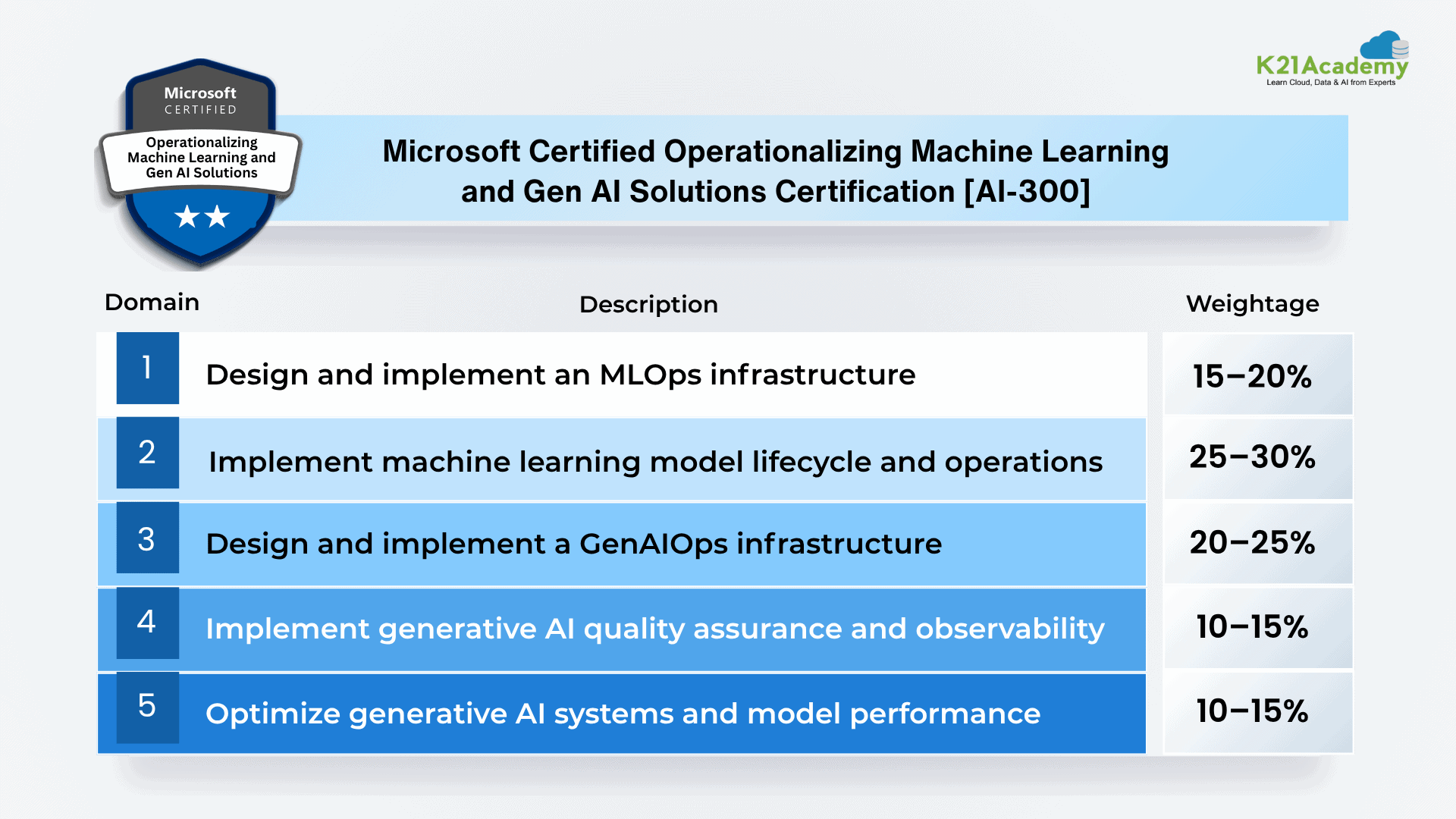 K21Academy
Learn Cloud, Data & AI from Experts

Microsoft
CERTIFIED
Operationalizing Machine Learning and Gen AI Solutions

Microsoft Certified Operationalizing Machine Learning and Gen AI Solutions Certification [AI-300]

| Domain | Description | Weightage |
|---|---|---|
| 1 | Design and implement an MLOps infrastructure | 15–20% |
| 2 | Implement machine learning model lifecycle and operations | 25–30% |
| 3 | Design and implement a GenAIOps infrastructure | 20–25% |
| 4 | Implement generative AI quality assurance and observability | 10–15% |
| 5 | Optimize generative AI systems and model performance | 10–15% |